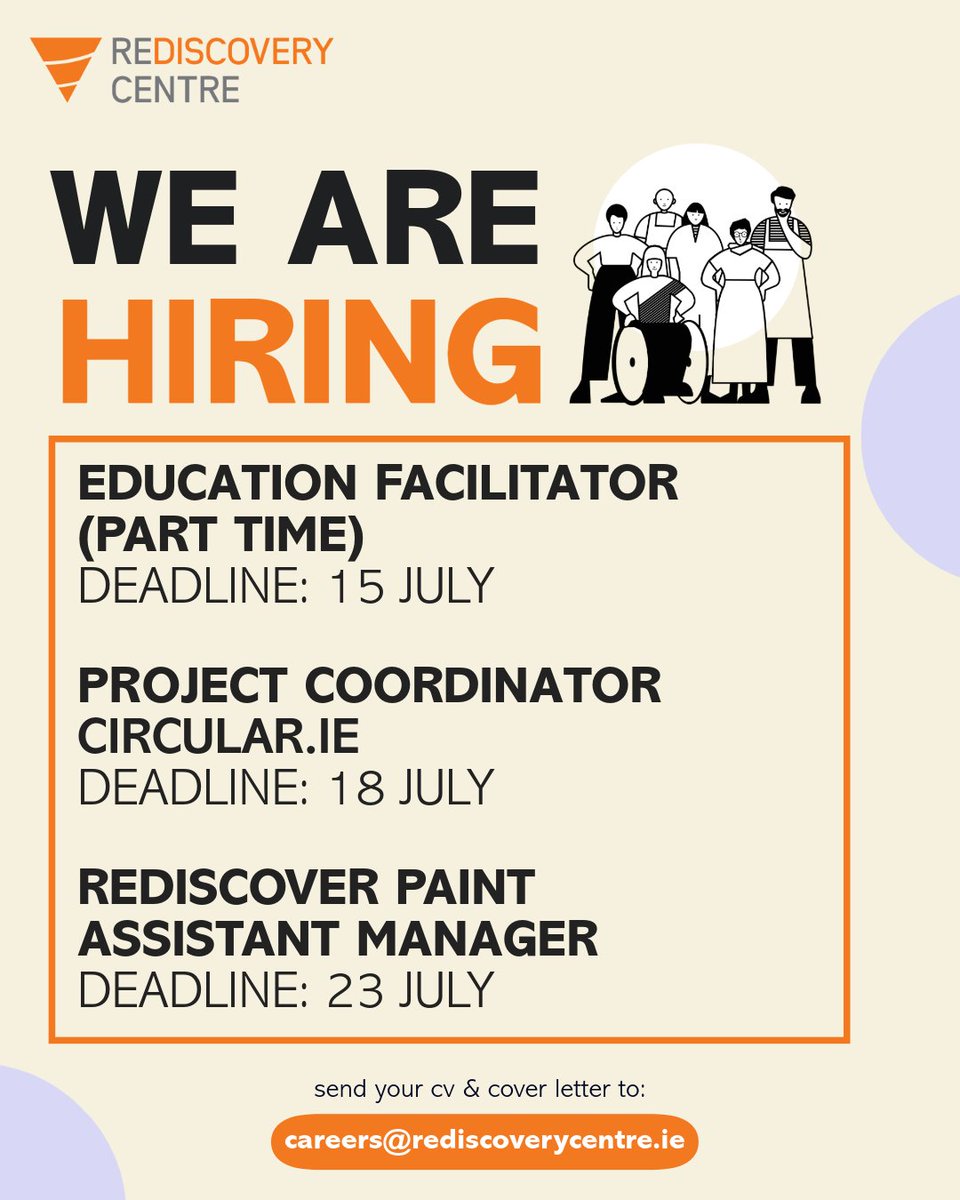 REDISCOVERY CENTRE

WE ARE HIRING

EDUCATION FACILITATOR (PART TIME)
DEADLINE: 15 JULY

PROJECT COORDINATOR CIRCULAR.IE
DEADLINE: 18 JULY

REDISCOVER PAINT ASSISTANT MANAGER
DEADLINE: 23 JULY

send your cv & cover letter to:

careers@rediscoverycentre.ie